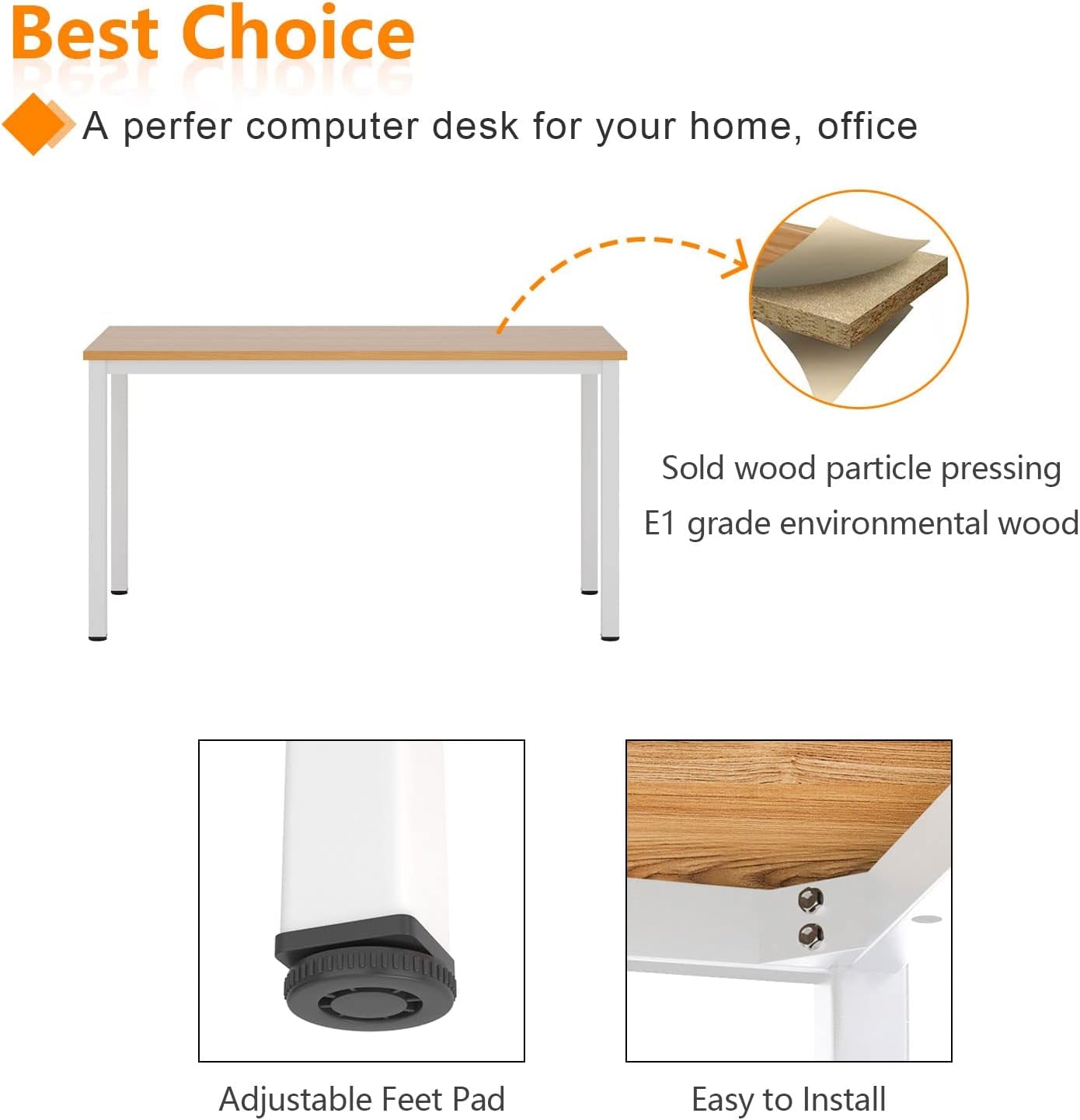 Best Choice

A perfer computer desk for your home, office

Sold wood particle pressing

E1 grade environmental wood

Adjustable Feet Pad

Easy to Install